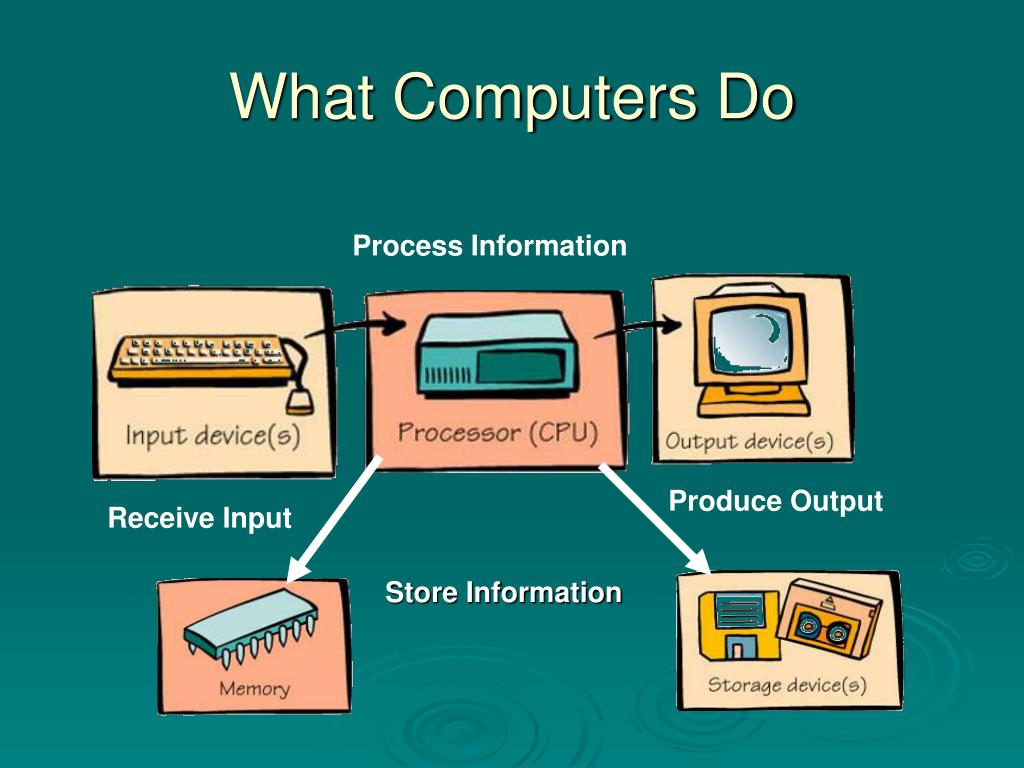 What Computers Do

Process Information

Input device(s)

Processor (CPU)

Output device(s)

Receive Input

Produce Output

Store Information

Memory

Storage device(s)